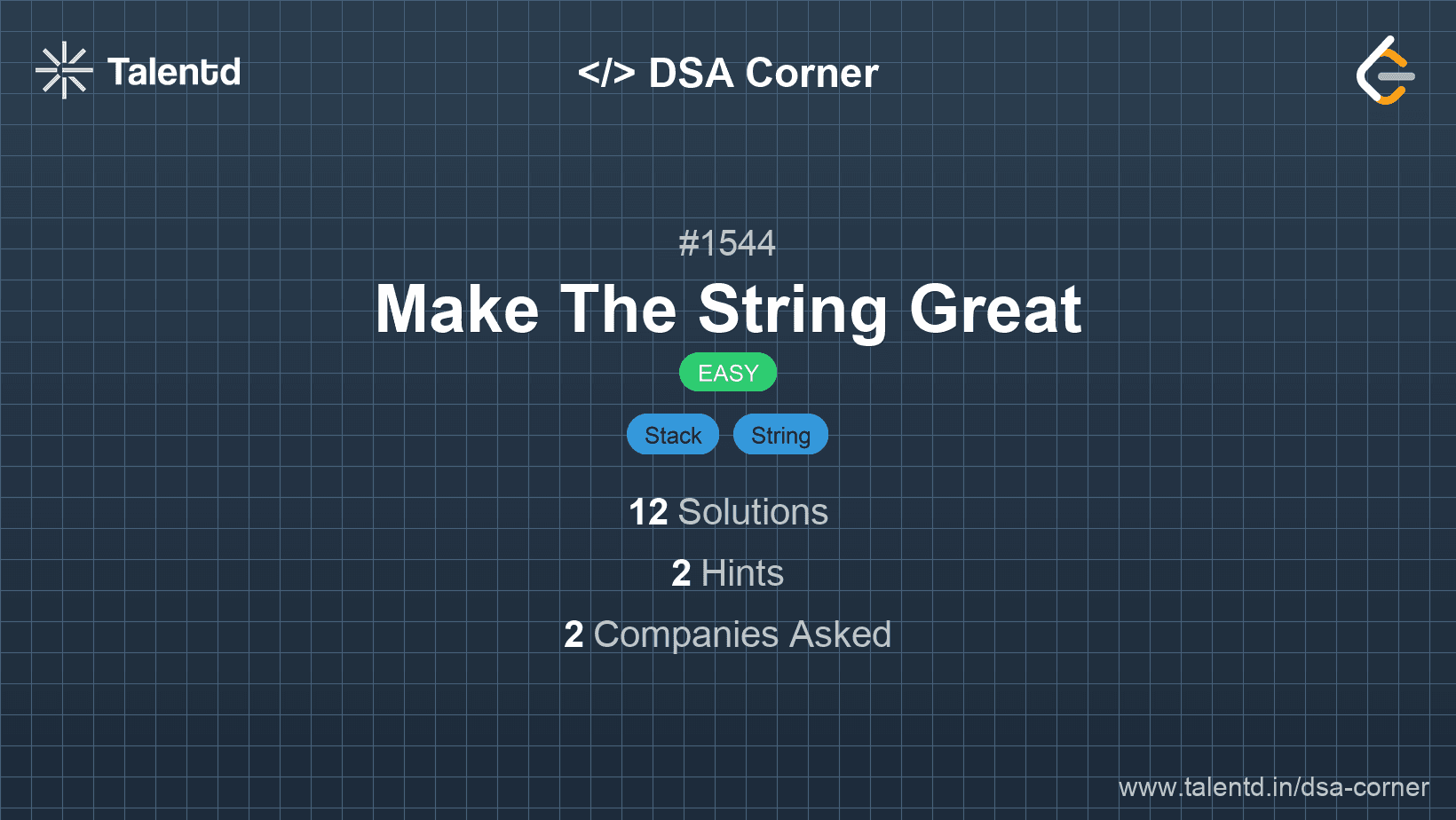 Talentd

</> DSA Corner

#1544

Make The String Great

EASY

Stack String

12 Solutions

2 Hints

2 Companies Asked

www.talentd.in/dsa-corner